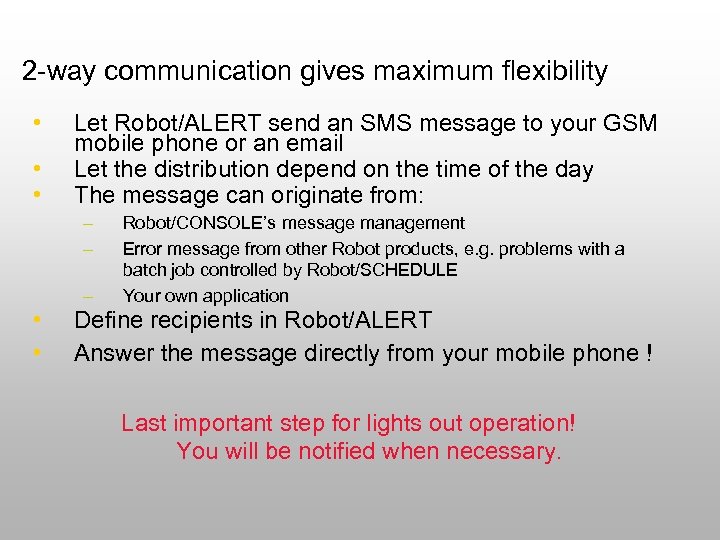 2-way communication gives maximum flexibility

• Let Robot/ALERT send an SMS message to your GSM mobile phone or an email
• Let the distribution depend on the time of the day
• The message can originate from:
– Robot/CONSOLE's message management
– Error message from other Robot products, e.g. problems with a batch job controlled by Robot/SCHEDULE
– Your own application
• Define recipients in Robot/ALERT
• Answer the message directly from your mobile phone !

Last important step for lights out operation!
You will be notified when necessary.